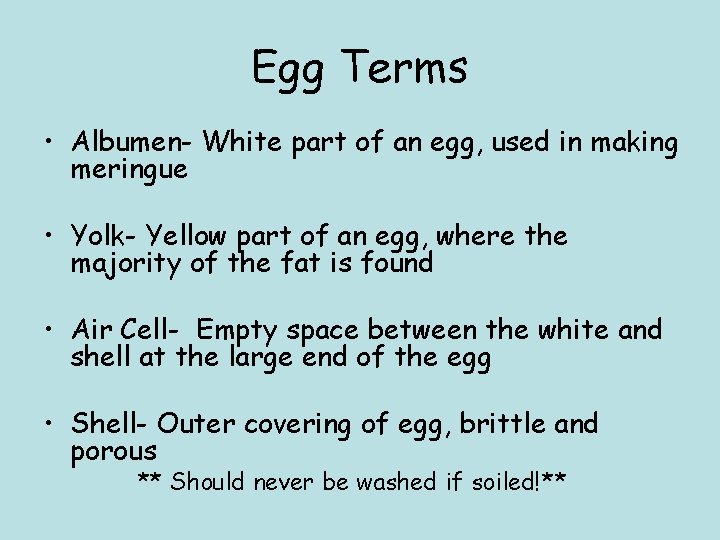 Egg Terms

• Albumen- White part of an egg, used in making meringue

• Yolk- Yellow part of an egg, where the majority of the fat is found

• Air Cell- Empty space between the white and shell at the large end of the egg

• Shell- Outer covering of egg, brittle and porous

** Should never be washed if soiled!**